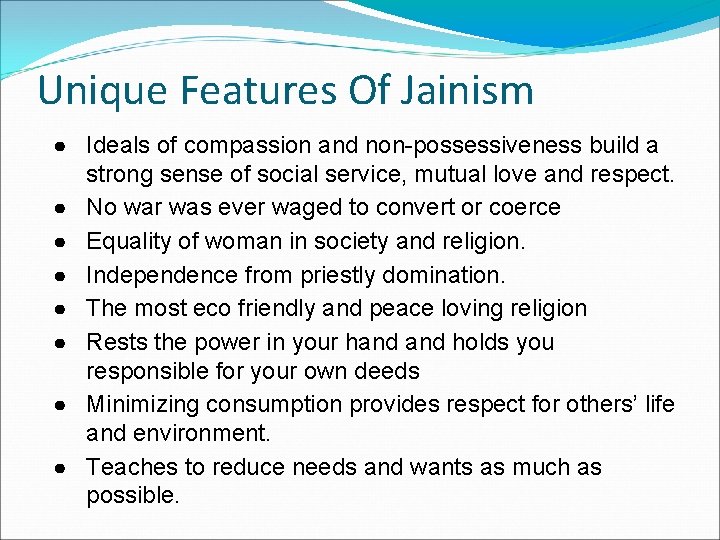 Unique Features Of Jainism

- Ideals of compassion and non-possessiveness build a strong sense of social service, mutual love and respect.
- No war was ever waged to convert or coerce
- Equality of woman in society and religion.
- Independence from priestly domination.
- The most eco friendly and peace loving religion
- Rests the power in your hand and holds you responsible for your own deeds
- Minimizing consumption provides respect for others' life and environment.
- Teaches to reduce needs and wants as much as possible.